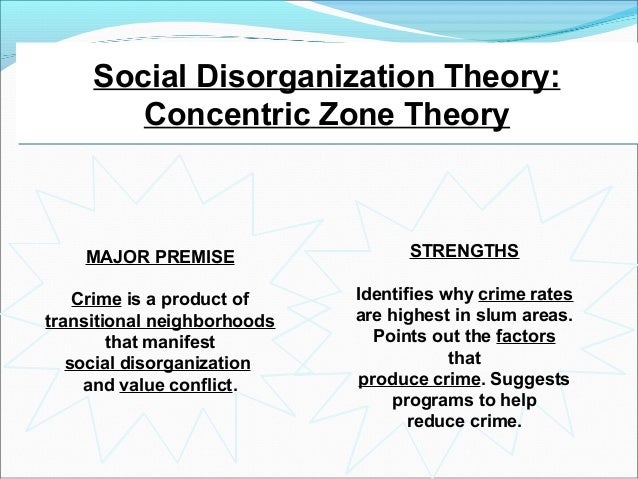 Social Disorganization Theory: Concentric Zone Theory

MAJOR PREMISE

Crime is a product of transitional neighborhoods that manifest social disorganization and value conflict.

STRENGTHS

Identifies why crime rates are highest in slum areas. Points out the factors that produce crime. Suggests programs to help reduce crime.